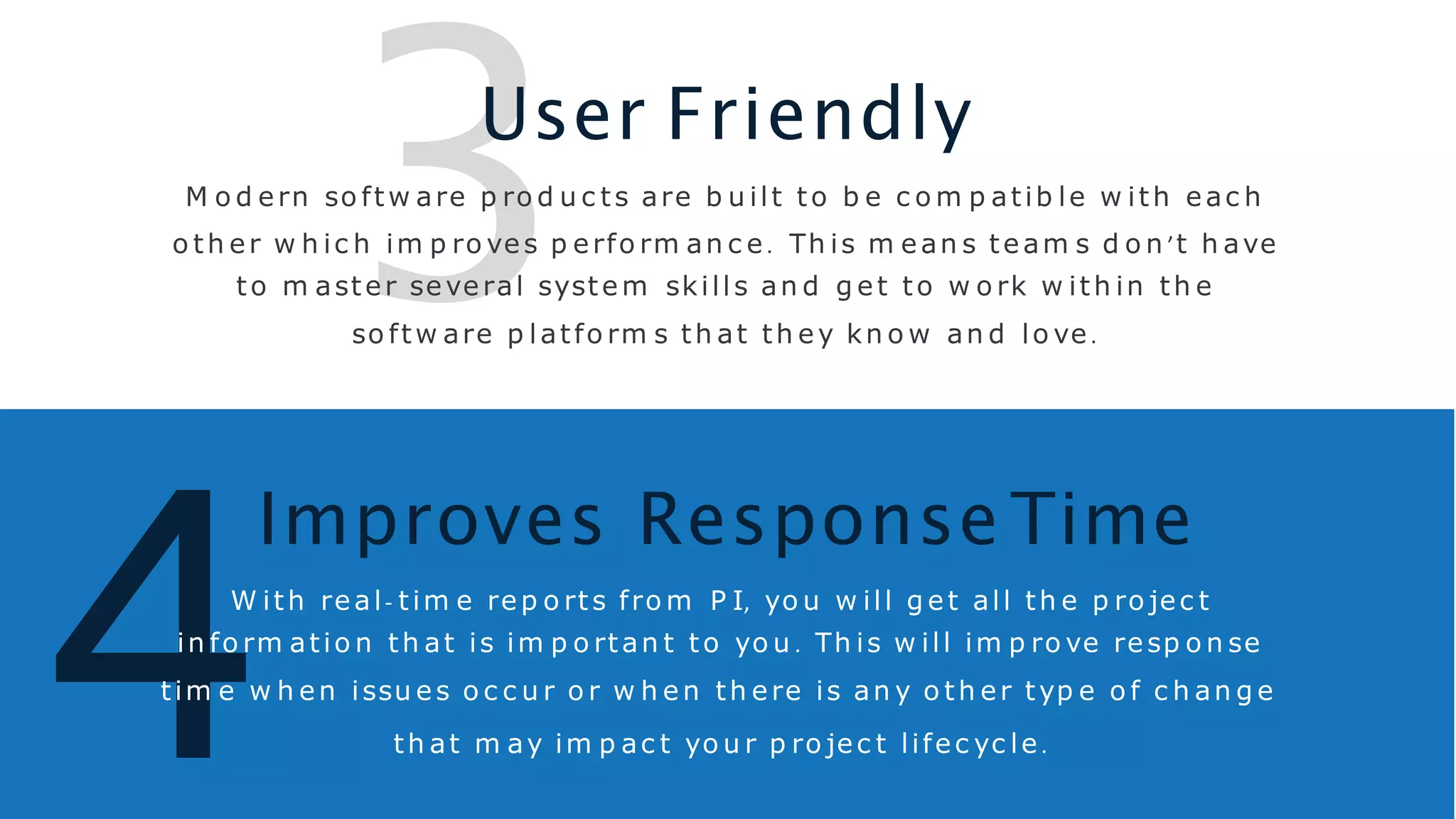 3

User Friendly

Modern software products are built to be compatible with each other which improves performance. This means teams don't have to master several system skills and get to work within the software platforms that they know and love.

4

Improves Response Time

With real-time reports from PI, you will get all the project information that is important to you. This will improve response time when issues occur or when there is any other type of change that may impact your project lifecycle.